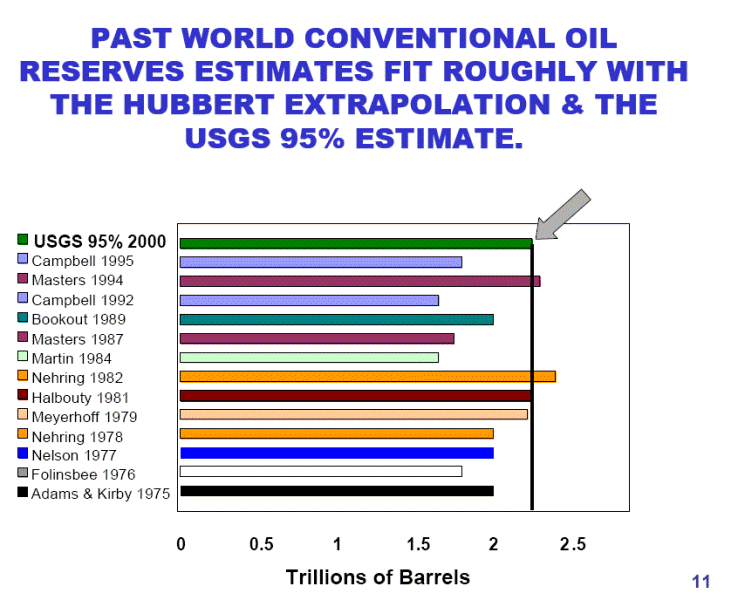 PAST WORLD CONVENTIONAL OIL RESERVES ESTIMATES FIT ROUGHLY WITH THE HUBBERT EXTRAPOLATION & THE USGS 95% ESTIMATE.

USGS 95% 2000
Campbell 1995
Masters 1994
Campbell 1992
Bookout 1989
Masters 1987
Martin 1984
Nehring 1982
Halbouty 1981
Meyerhoff 1979
Nehring 1978
Nelson 1977
Folinsbee 1976
Adams & Kirby 1975

0 0.5 1 1.5 2 2.5

Trillions of Barrels

11